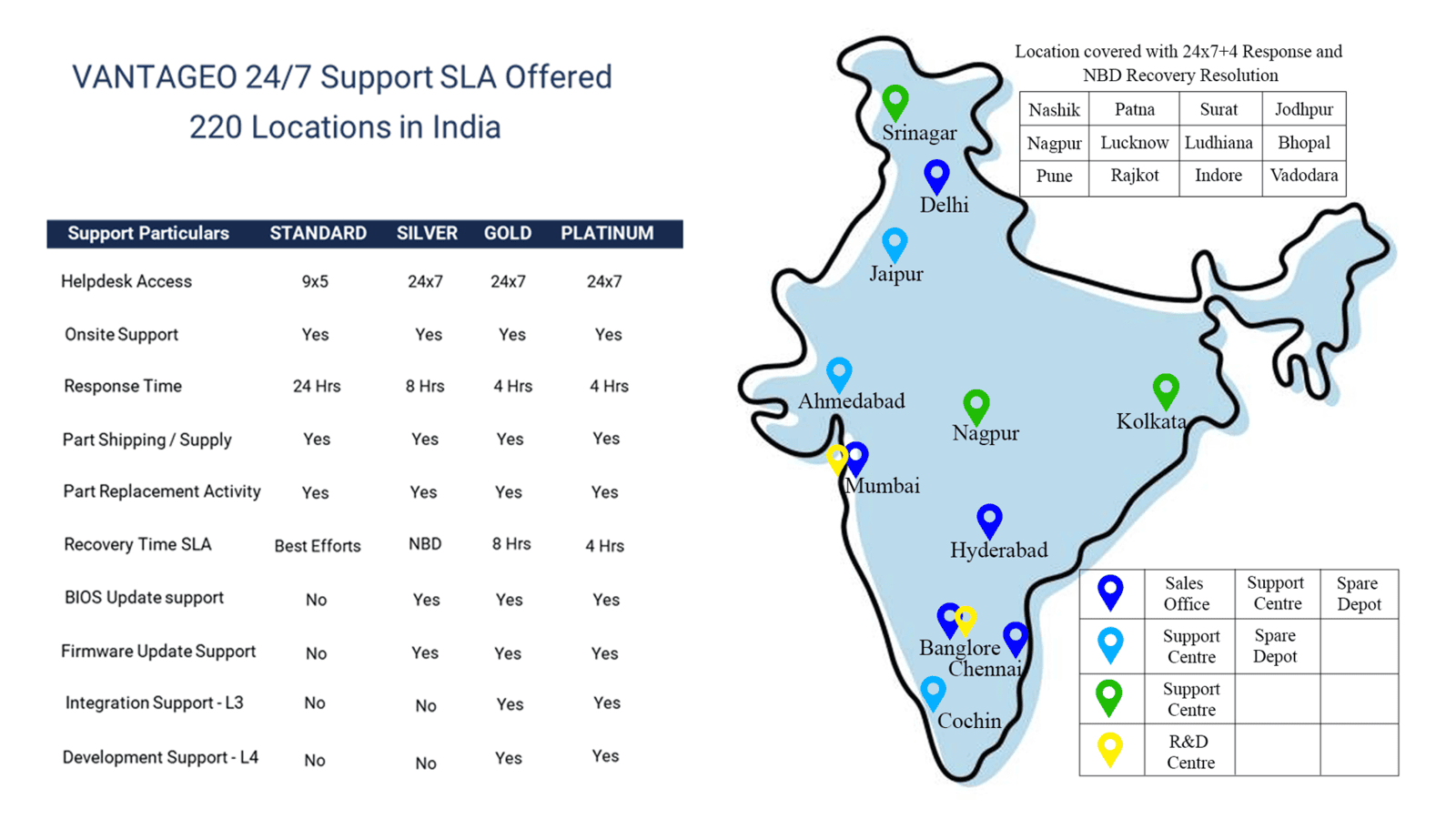 VANTAGEO 24/7 Support SLA Offered
220 Locations in India

| Support Particulars | STANDARD | SILVER | GOLD | PLATINUM |
|---|---|---|---|---|
| Helpdesk Access | 9x5 | 24x7 | 24x7 | 24x7 |
| Onsite Support | Yes | Yes | Yes | Yes |
| Response Time | 24 Hrs | 8 Hrs | 4 Hrs | 4 Hrs |
| Part Shipping / Supply | Yes | Yes | Yes | Yes |
| Part Replacement Activity | Yes | Yes | Yes | Yes |
| Recovery Time SLA | Best Efforts | NBD | 8 Hrs | 4 Hrs |
| BIOS Update support | No | Yes | Yes | Yes |
| Firmware Update Support | No | Yes | Yes | Yes |
| Integration Support - L3 | No | No | Yes | Yes |
| Development Support - L4 | No | No | Yes | Yes |

Location covered with 24x7+4 Response and NBD Recovery Resolution

| Nashik | Patna | Surat | Jodhpur |
|---|---|---|---|
| Nagpur | Lucknow | Ludhiana | Bhopal |
| Pune | Rajkot | Indore | Vadodara |

Srinagar
Delhi
Jaipur
Ahmedabad
Nagpur
Kolkata
Mumbai
Hyderabad
Banglore
Chennai
Cochin

| | Sales Office | Support Centre | Spare Depot |
|---|---|---|---|
| | Support Centre | Spare Depot | |
| | Support Centre | | |
| | R&D Centre | | |